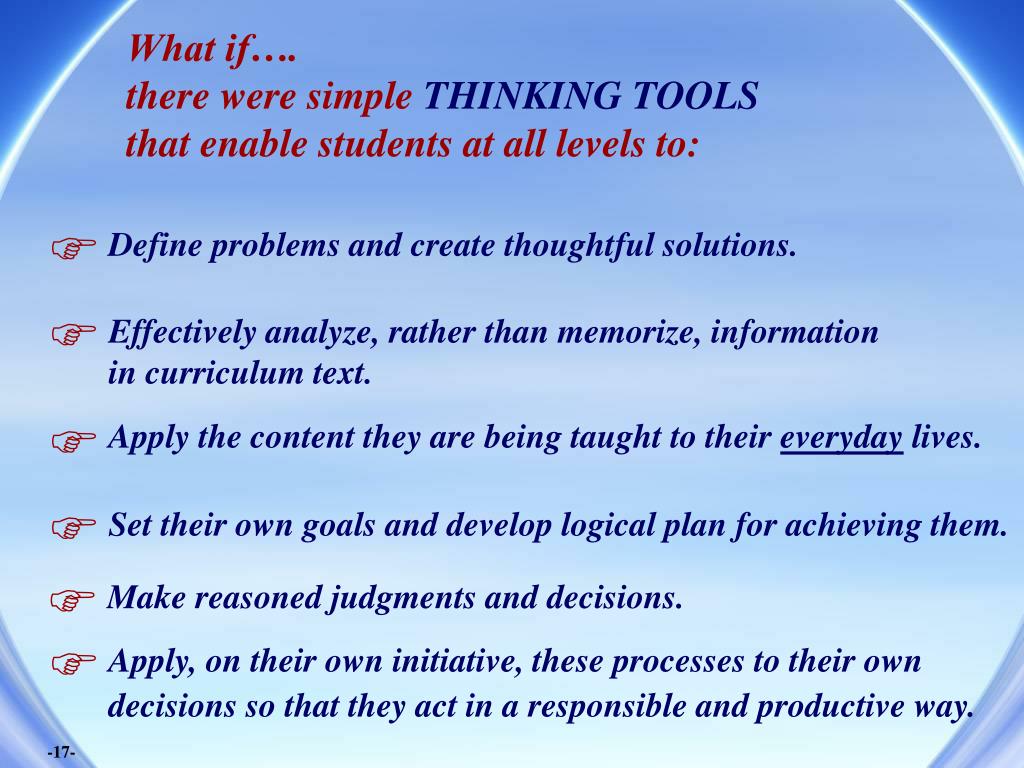 What if….
there were simple THINKING TOOLS
that enable students at all levels to:

☞ Define problems and create thoughtful solutions.

☞ Effectively analyze, rather than memorize, information in curriculum text.

☞ Apply the content they are being taught to their everyday lives.

☞ Set their own goals and develop logical plan for achieving them.

☞ Make reasoned judgments and decisions.

☞ Apply, on their own initiative, these processes to their own decisions so that they act in a responsible and productive way.

-17-